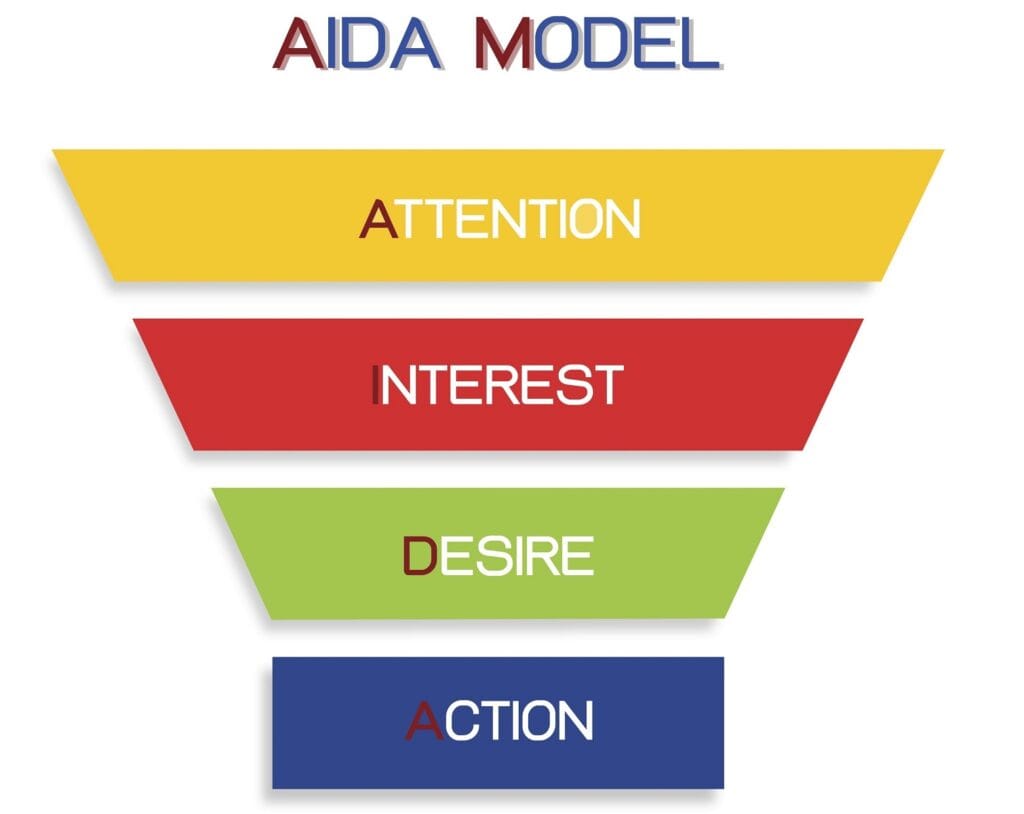 AIDA MODEL

ATTENTION

INTEREST

DESIRE

ACTION